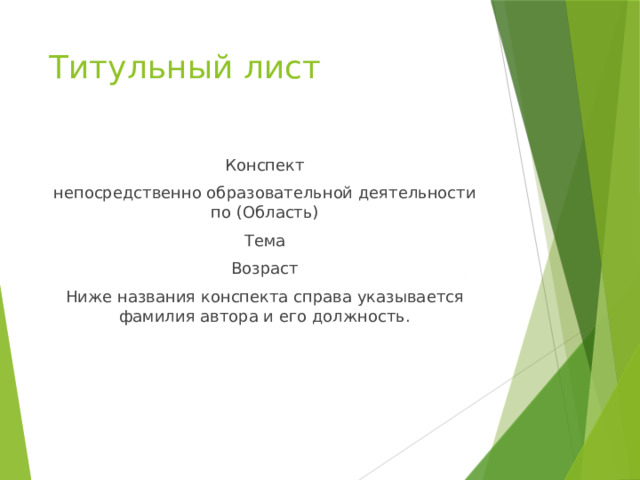 Титульный лист

Конспект

непосредственно образовательной деятельности по (Область)

Тема

Возраст

Ниже названия конспекта справа указывается фамилия автора и его должность.